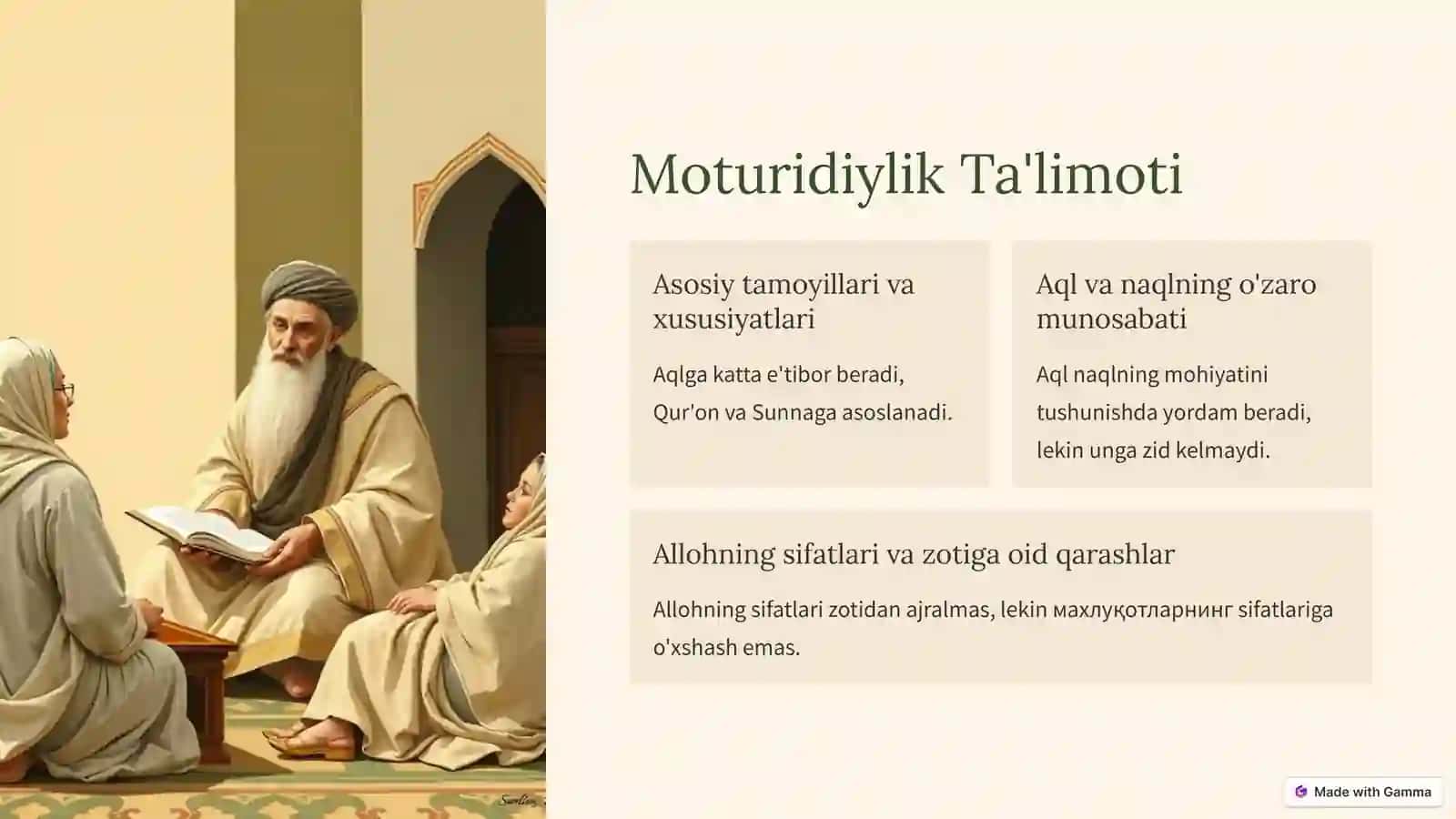 Moturidiylik Ta'limoti

Asosiy tamoyillari va xususiyatlari

Aqlga katta e'tibor beradi, Qur'on va Sunnaga asoslanadi.

Aql va naqlning o'zaro munosabati

Aql naqlning mohiyatini tushunishda yordam beradi, lekin unga zid kelmaydi.

Allohning sifatlari va zotiga oid qarashlar

Allohning sifatlari zotidan ajralmas, lekin махлуқотларнинг sifatlariga o'xshash emas.

Made with Gamma